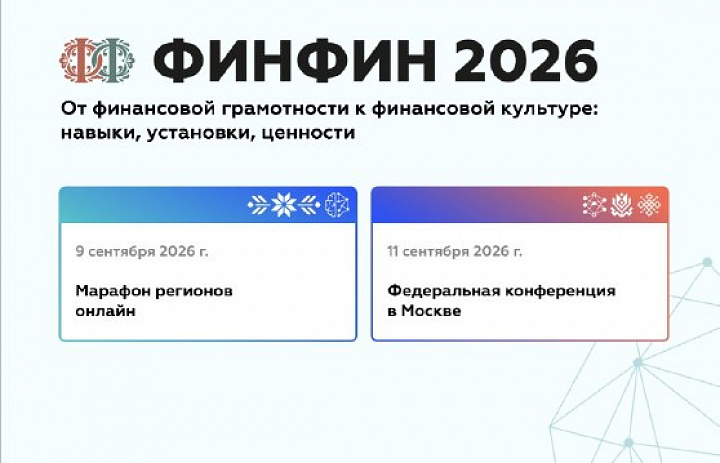 ФИНФИН 2026

От финансовой грамотности к финансовой культуре: навыки, установки, ценности

9 сентября 2026 г.

Марафон регионов
онлайн

11 сентября 2026 г.

Федеральная конференция
в Москве